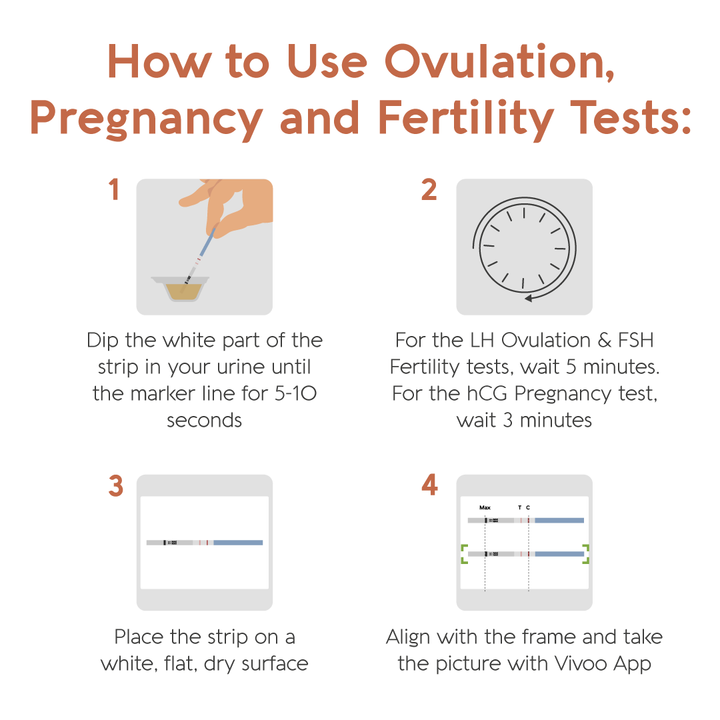 How to Use Ovulation, Pregnancy and Fertility Tests:

1

Dip the white part of the strip in your urine until the marker line for 5-10 seconds

2

For the LH Ovulation & FSH Fertility tests, wait 5 minutes. For the hCG Pregnancy test, wait 3 minutes

3

Place the strip on a white, flat, dry surface

4

Max T C

Align with the frame and take the picture with Vivoo App